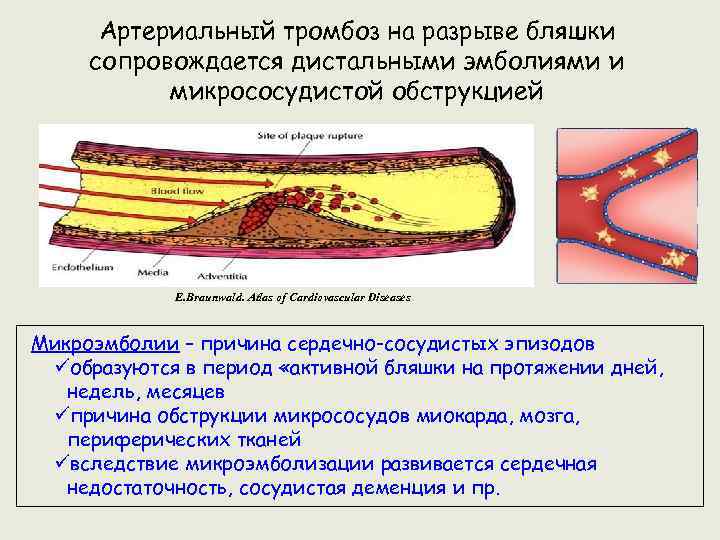 Артериальный тромбоз на разрыве бляшки сопровождается дистальными эмболиями и микрососудистой обструкцией

Site of plaque rupture

Blood flow

Endothelium

Media

Adventitia

E.Braunwald. Atlas of Cardiovascular Diseases

Микроэмболии – причина сердечно-сосудистых эпизодов
✓образуются в период «активной бляшки на протяжении дней, недель, месяцев
✓причина обструкции микрососудов миокарда, мозга, периферических тканей
✓вследствие микроэмболизации развивается сердечная недостаточность, сосудистая деменция и пр.